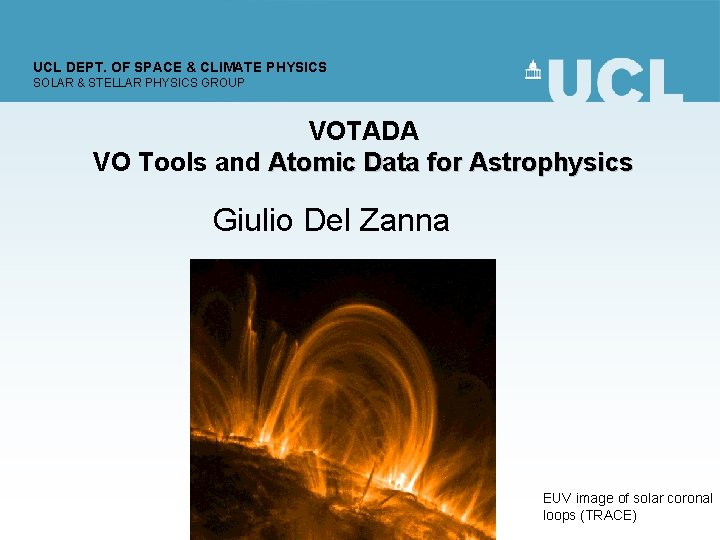 UCL DEPT. OF SPACE & CLIMATE PHYSICS
SOLAR & STELLAR PHYSICS GROUP

UCL

VOTADA
VO Tools and Atomic Data for Astrophysics

Giulio Del Zanna

EUV image of solar coronal loops (TRACE)